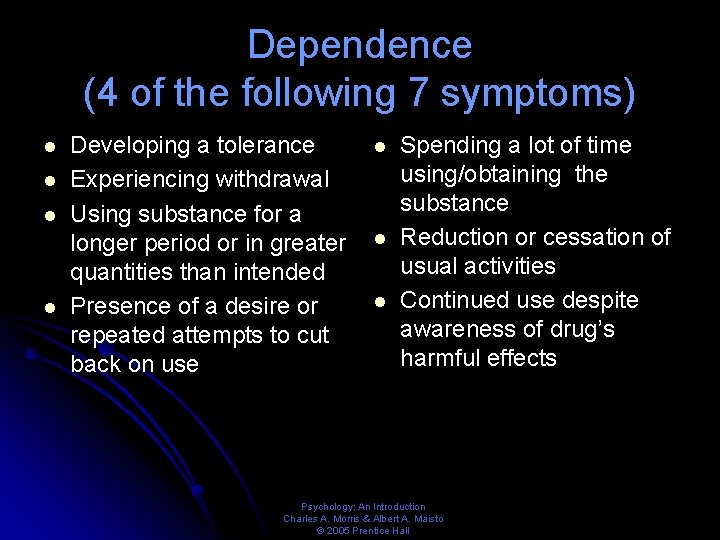 Dependence
(4 of the following 7 symptoms)

- Developing a tolerance
- Experiencing withdrawal
- Using substance for a longer period or in greater quantities than intended
- Presence of a desire or repeated attempts to cut back on use

- Spending a lot of time using/obtaining the substance
- Reduction or cessation of usual activities
- Continued use despite awareness of drug's harmful effects

Psychology: An Introduction
Charles A. Morris & Albert A. Maisto
© 2005 Prentice Hall